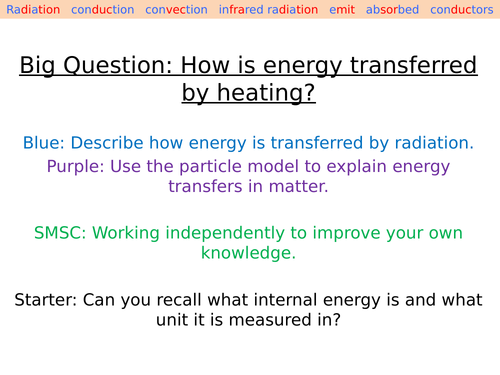 Radiation conduction convection infrared radiation emit absorbed conductors

Big Question: How is energy transferred by heating?

Blue: Describe how energy is transferred by radiation.
Purple: Use the particle model to explain energy transfers in matter.

SMSC: Working independently to improve your own knowledge.

Starter: Can you recall what internal energy is and what unit it is measured in?